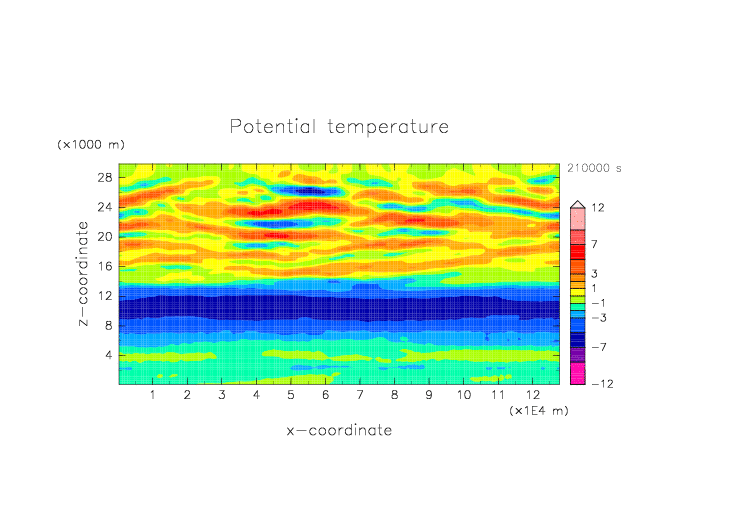 Potential temperature

(×1000 m)

210000 s

28
24
20
16
12
8
4

z−coordinate

12
7
3
1
−1
−3
−7
−12

1 2 3 4 5 6 7 8 9 10 11 12
(×1E4 m)

x−coordinate